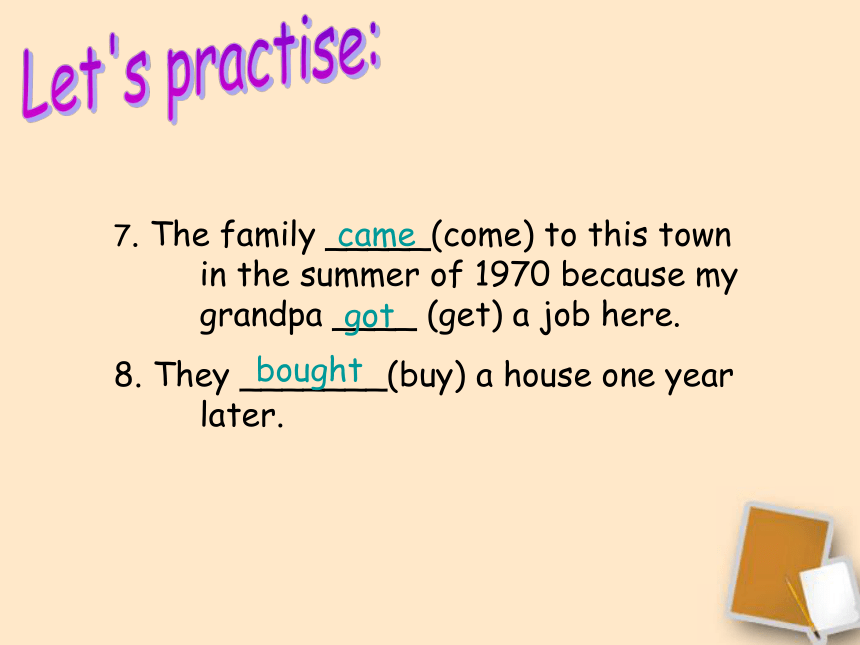 Let's practise:

7. The family came (come) to this town in the summer of 1970 because my grandpa got (get) a job here.

8. They bought (buy) a house one year later.